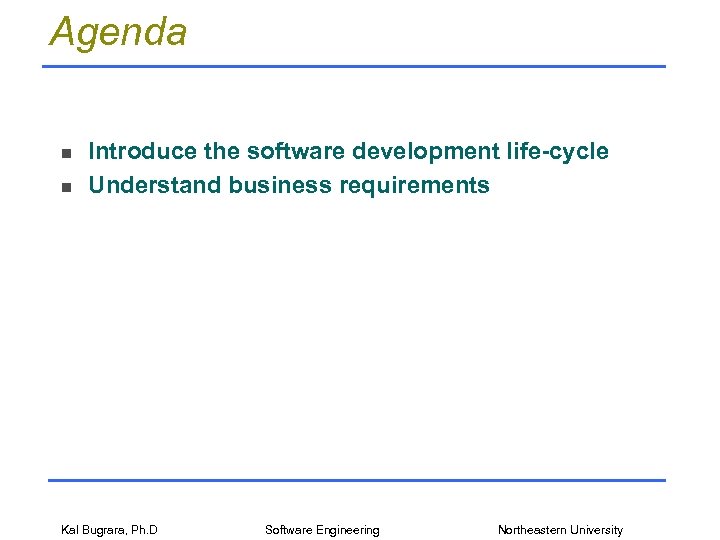 Agenda

- Introduce the software development life-cycle
- Understand business requirements

Kal Bugrara, Ph.D Software Engineering Northeastern University